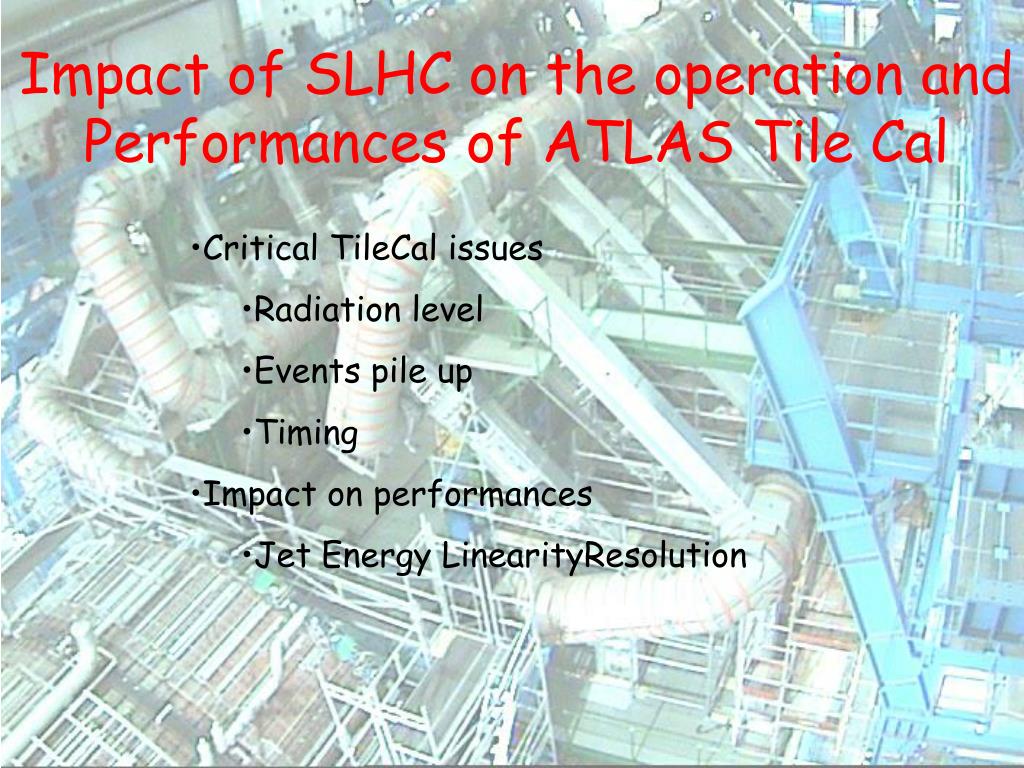 Impact of SLHC on the operation and Performances of ATLAS Tile Cal

•Critical TileCal issues

•Radiation level

•Events pile up

•Timing

•Impact on performances

•Jet Energy LinearityResolution